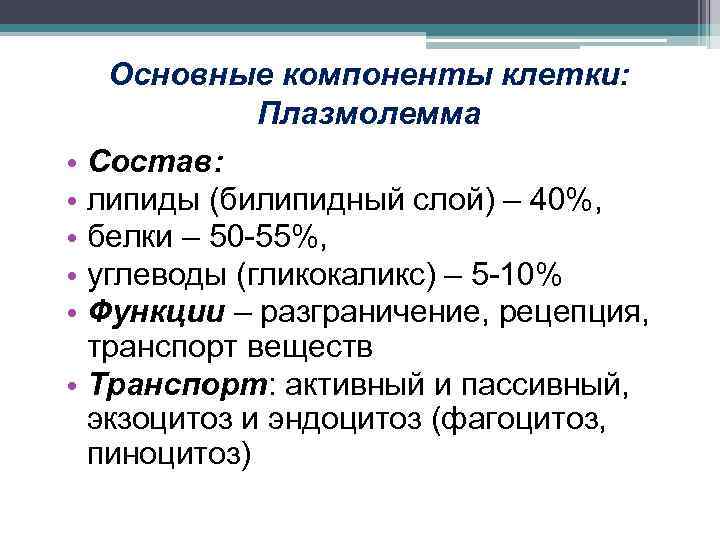 Основные компоненты клетки: Плазмолемма

• Состав:
• липиды (билипидный слой) – 40%,
• белки – 50-55%,
• углеводы (гликокаликс) – 5-10%
• Функции – разграничение, рецепция, транспорт веществ
• Транспорт: активный и пассивный, экзоцитоз и эндоцитоз (фагоцитоз, пиноцитоз)